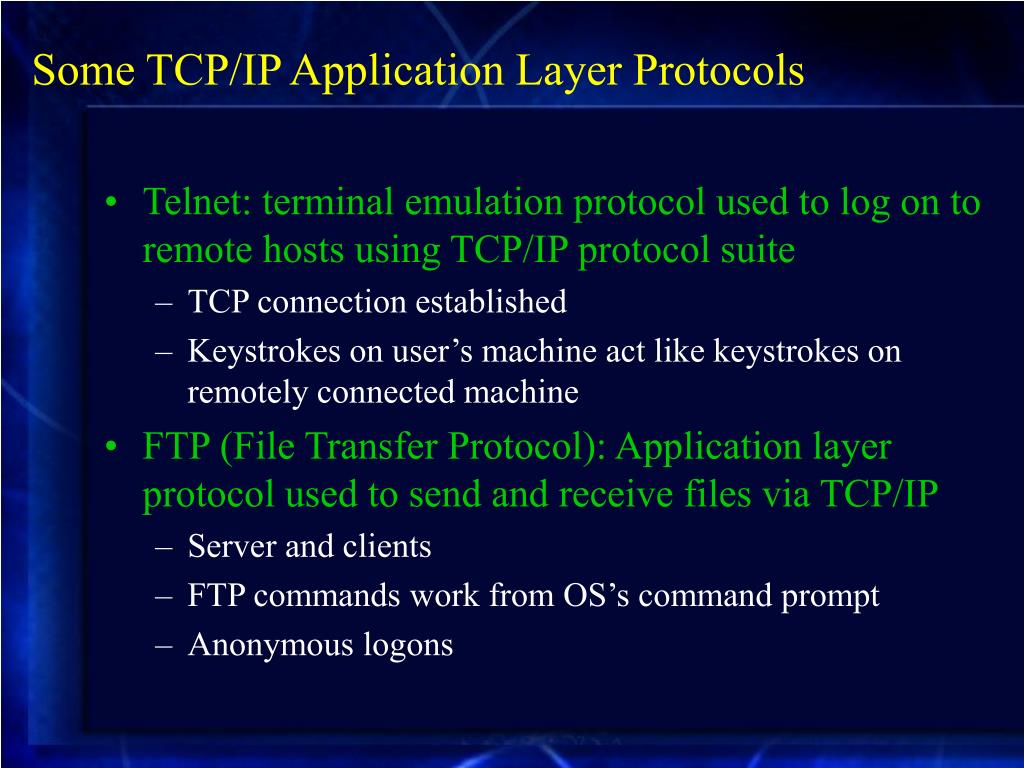 Some TCP/IP Application Layer Protocols

• Telnet: terminal emulation protocol used to log on to remote hosts using TCP/IP protocol suite
– TCP connection established
– Keystrokes on user’s machine act like keystrokes on remotely connected machine
• FTP (File Transfer Protocol): Application layer protocol used to send and receive files via TCP/IP
– Server and clients
– FTP commands work from OS’s command prompt
– Anonymous logons